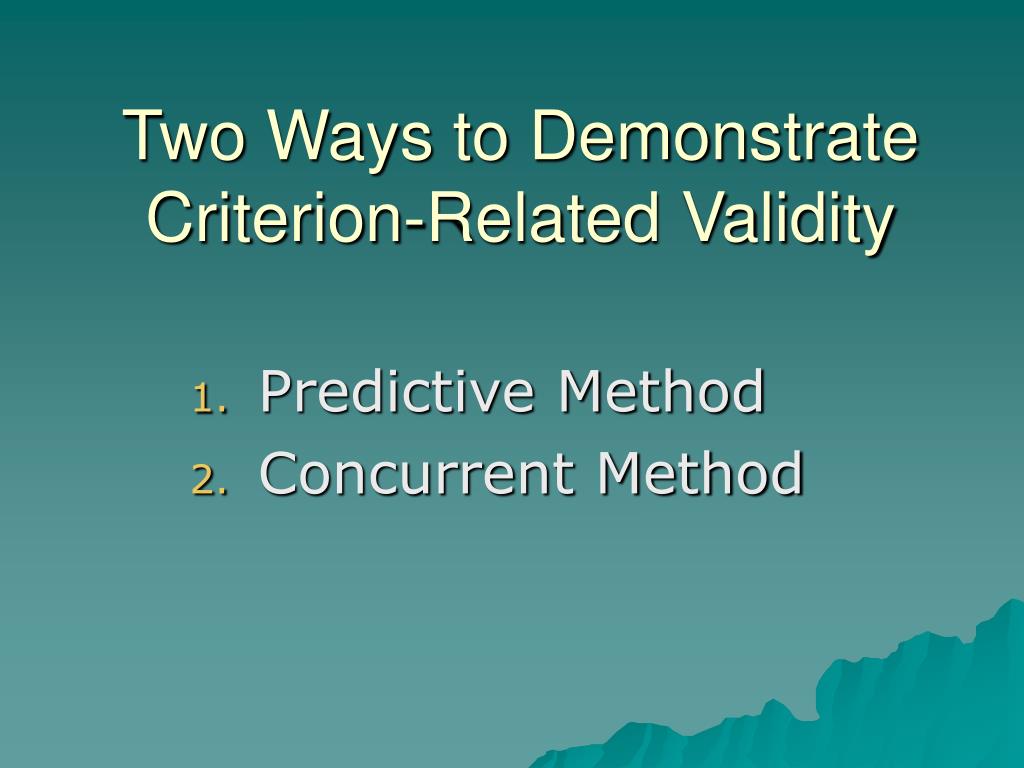 Two Ways to Demonstrate Criterion-Related Validity

1. Predictive Method
2. Concurrent Method